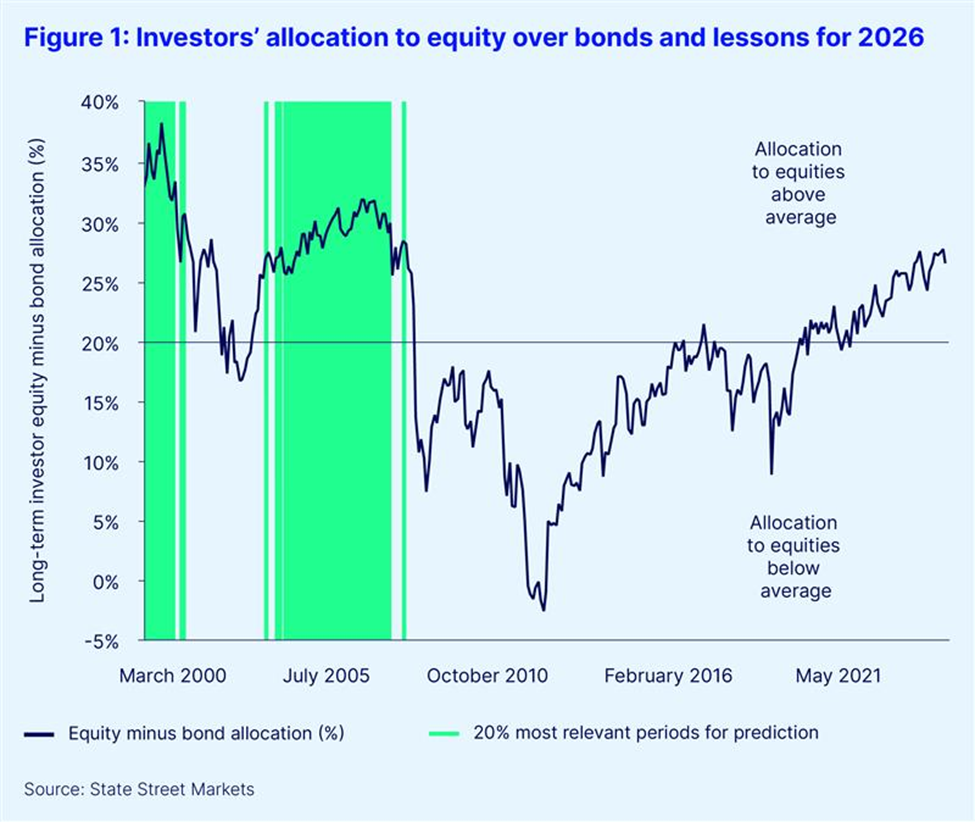 Figure 1: Investors' allocation to equity over bonds and lessons for 2026

Long-term investor equity minus bond allocation (%)

40%
35%
30%
25%
20%
15%
10%
5%
0%
-5%

Allocation to equities above average

Allocation to equities below average

March 2000
July 2005
October 2010
February 2016
May 2021

Equity minus bond allocation (%)
20% most relevant periods for prediction

Source: State Street Markets